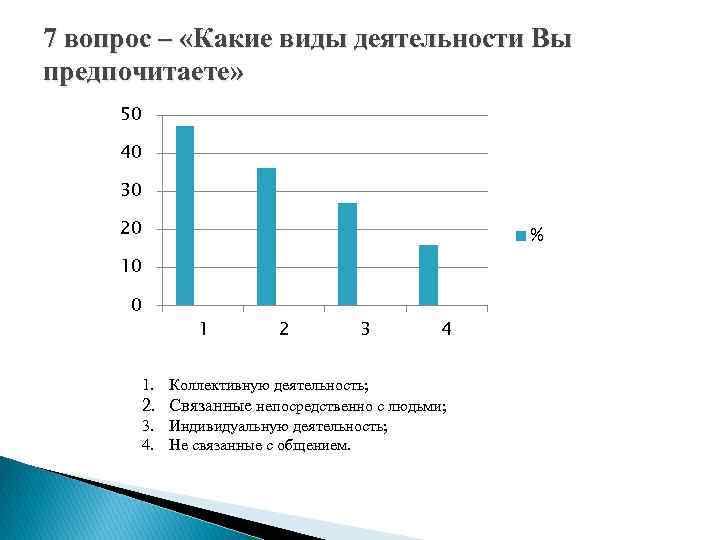 7 вопрос – «Какие виды деятельности Вы предпочитаете»

50
40
30
20
10
0

1 2 3 4

%

1. Коллективную деятельность;
2. Связанные непосредственно с людьми;
3. Индивидуальную деятельность;
4. Не связанные с общением.